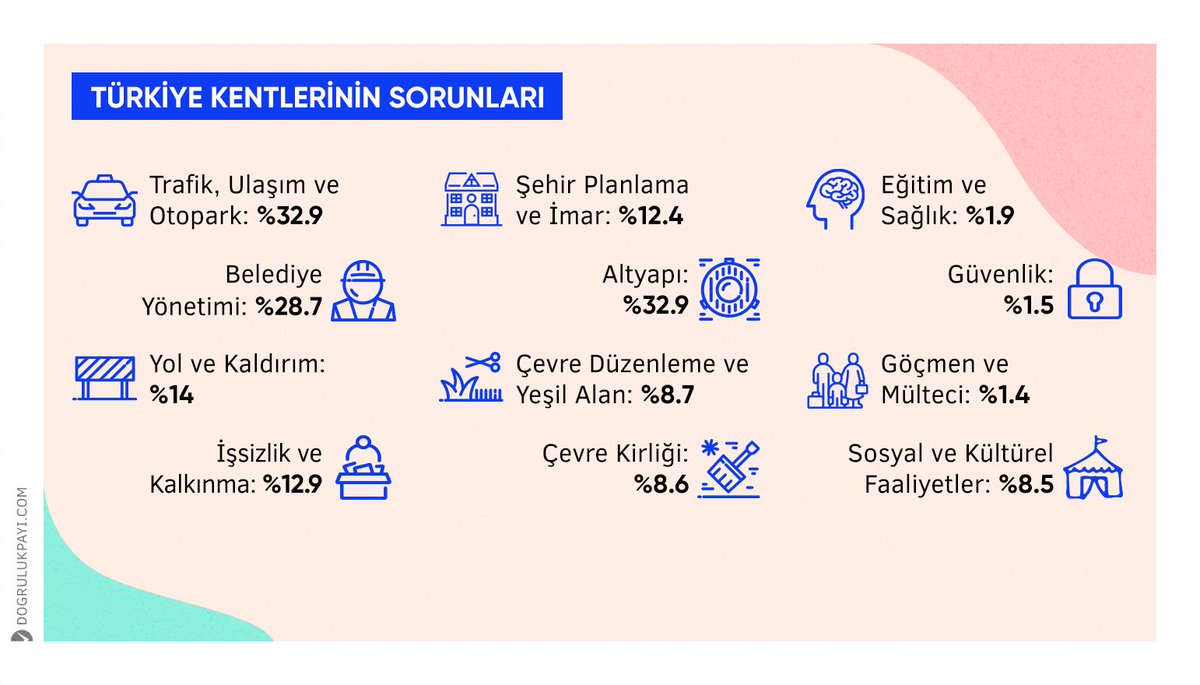 TÜRKİYE KENTLERİNİN SORUNLARI

Trafik, Ulaşım ve Otopark: %32.9

Belediye Yönetimi: %28.7

Yol ve Kaldırım: %14

İşsizlik ve Kalkınma: %12.9

Şehir Planlama ve İmar: %12.4

Altyapı: %32.9

Çevre Düzenleme ve Yeşil Alan: %8.7

Çevre Kirliği: %8.6

Eğitim ve Sağlık: %1.9

Güvenlik: %1.5

Göçmen ve Mülteci: %1.4

Sosyal ve Kültürel Faaliyetler: %8.5

DOGRULUKPAYI.COM